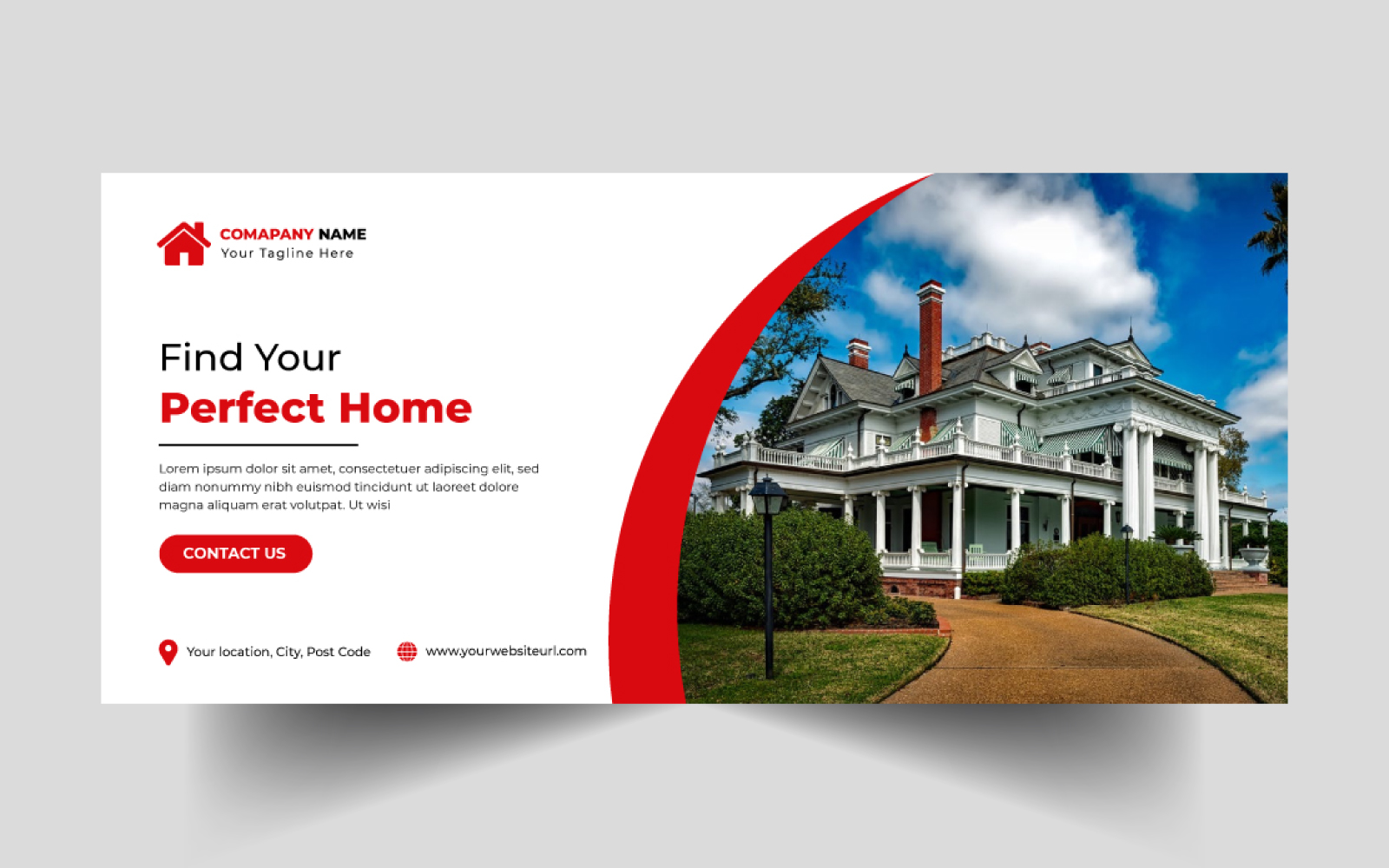 COMAPANY NAME
Your Tagline Here

Find Your
Perfect Home

Lorem ipsum dolor sit amet, consectetuer adipiscing elit, sed diam nonummy nibh euismod tincidunt ut laoreet dolore magna aliquam erat volutpat. Ut wisi

CONTACT US

Your location, City, Post Code

www.yourwebsiteurl.com